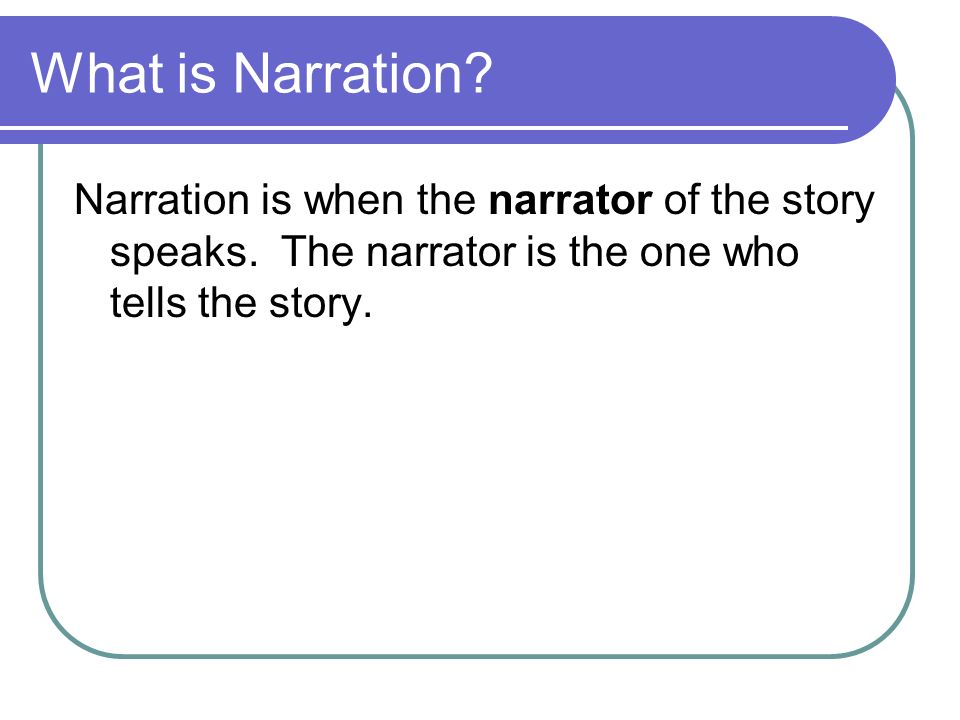 What is Narration?

Narration is when the narrator of the story speaks.  The narrator is the one who tells the story.